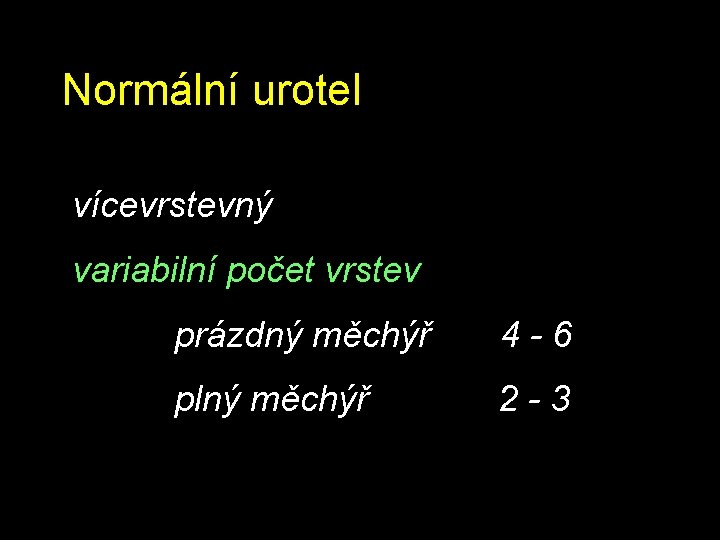 Normální urotel

vícevrstevný

variabilní počet vrstev

prázdný měchýř 4 - 6

plný měchýř 2 - 3